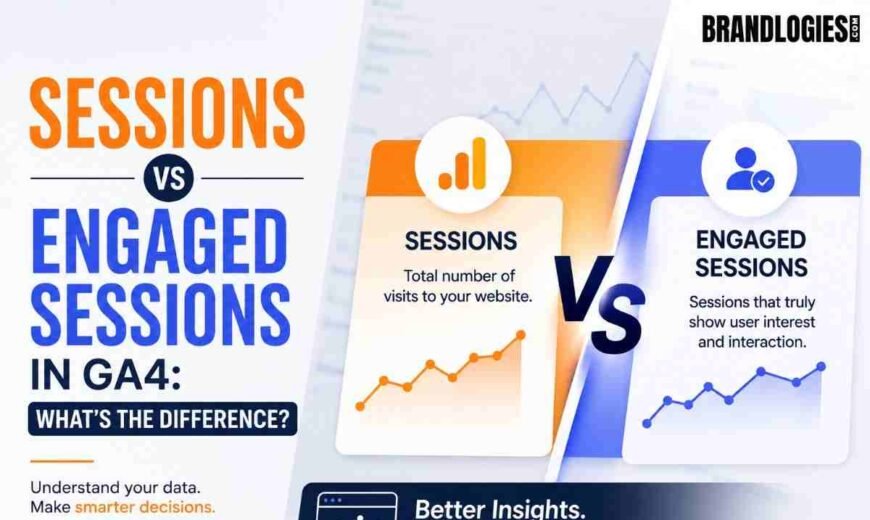 BRANDLOGIES.COM

SESSIONS
VS
ENGAGED SESSIONS IN GA4:
WHAT'S THE DIFFERENCE?

Understand your data. Make smarter decisions.

SESSIONS
Total number of visits to your website.

VS

ENGAGED SESSIONS
Sessions that truly show user interest and interaction.

Better Insights.